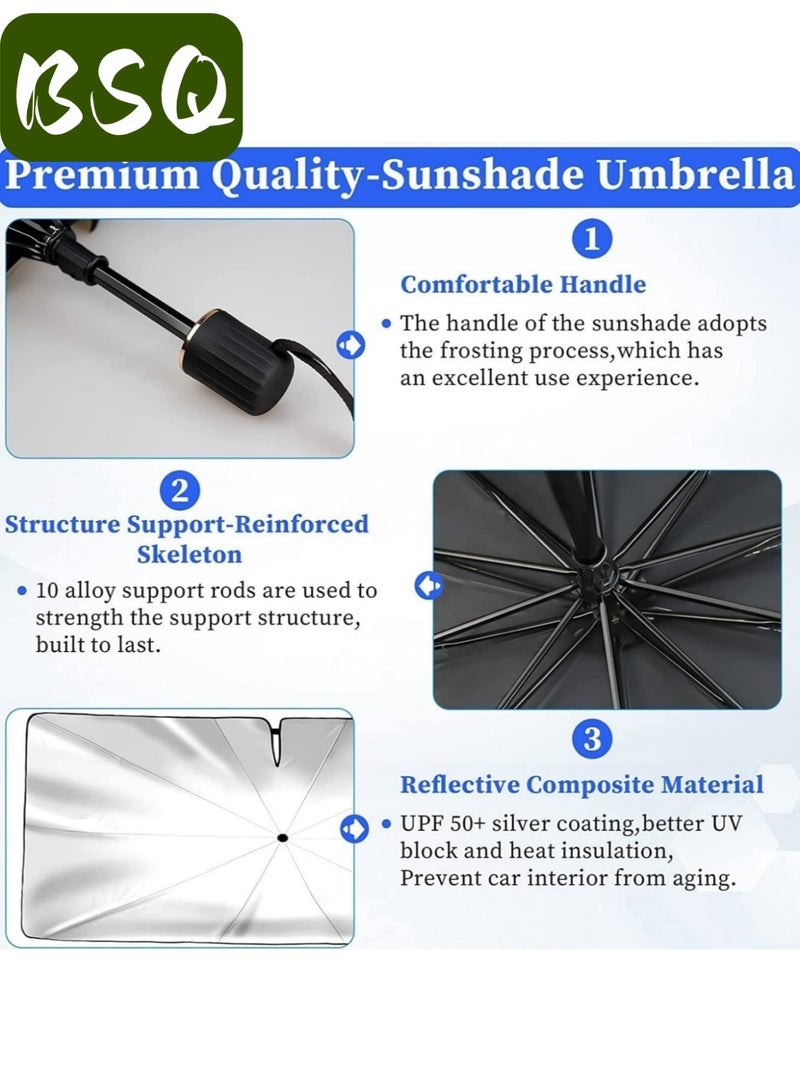 BSQ

Premium Quality-Sunshade Umbrella

1

Comfortable Handle

• The handle of the sunshade adopts the frosting process,which has an excellent use experience.

2

Structure Support-Reinforced Skeleton

• 10 alloy support rods are used to strength the support structure, built to last.

3

Reflective Composite Material

• UPF 50+ silver coating,better UV block and heat insulation, Prevent car interior from aging.